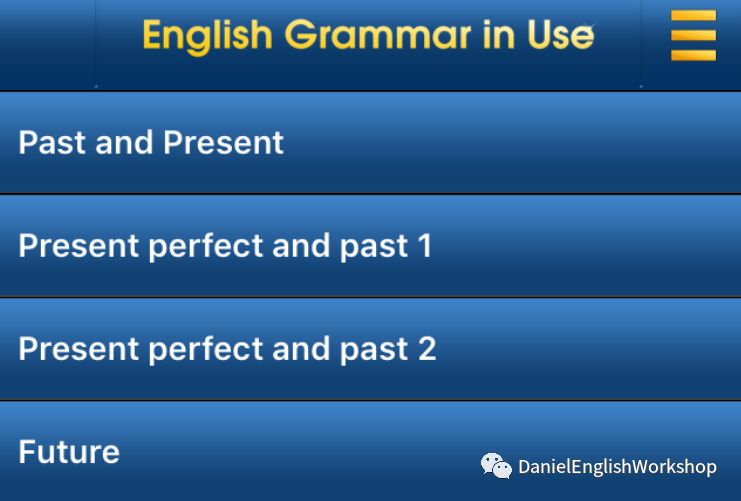 English Grammar in Use

Past and Present

Present perfect and past 1

Present perfect and past 2

Future

DanielEnglishWorkshop